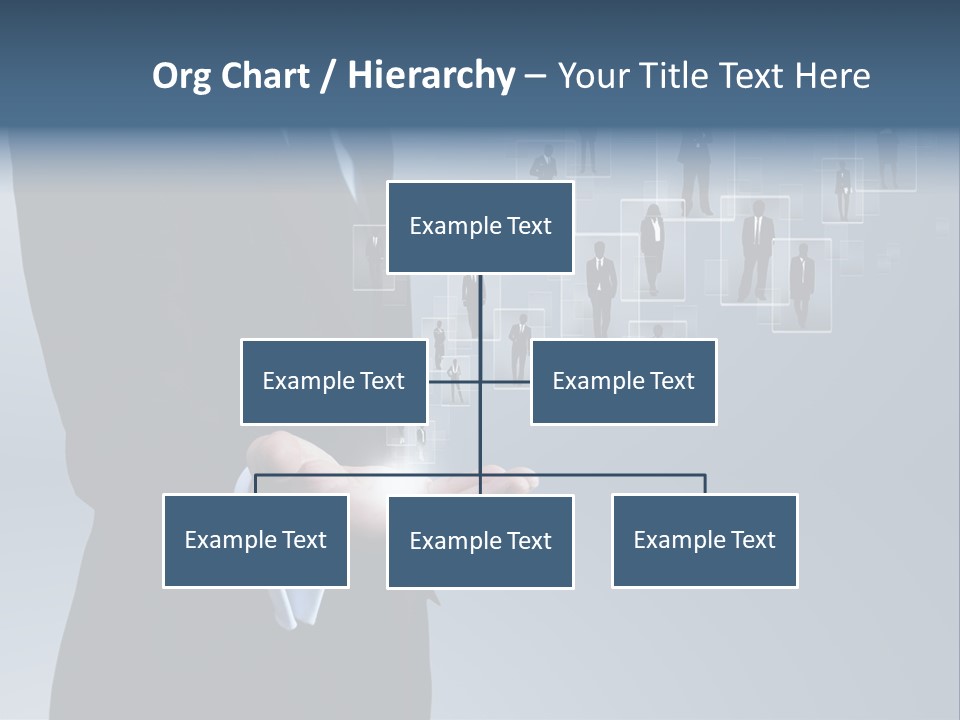 Org Chart / Hierarchy – Your Title Text Here

Example Text

Example Text

Example Text

Example Text

Example Text

Example Text